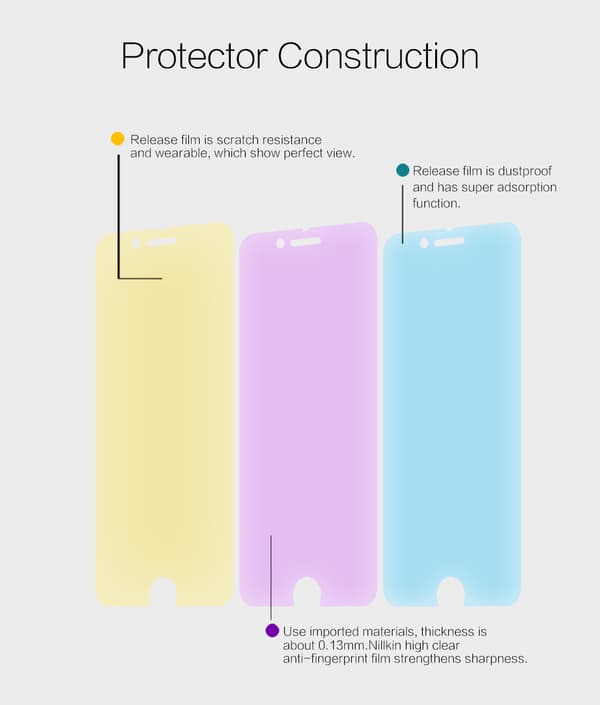 Protector Construction

Release film is scratch resistance and wearable, which show perfect view.

Release film is dustproof and has super adsorption function.

Use imported materials, thickness is about 0.13mm.Nillkin high clear anti-fingerprint film strengthens sharpness.